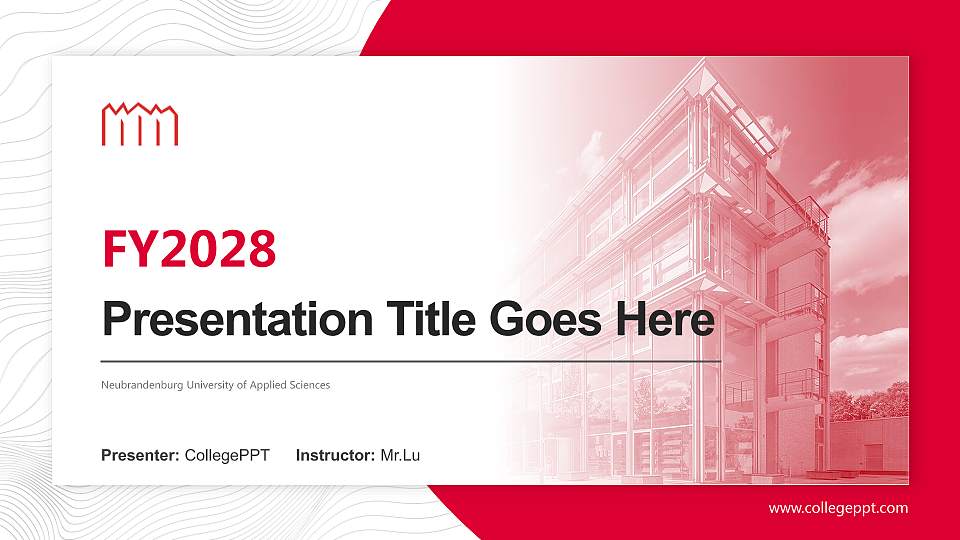 FY2028

Presentation Title Goes Here

Neubrandenburg University of Applied Sciences

Presenter: CollegePPT Instructor: Mr.Lu

www.collegeppt.com